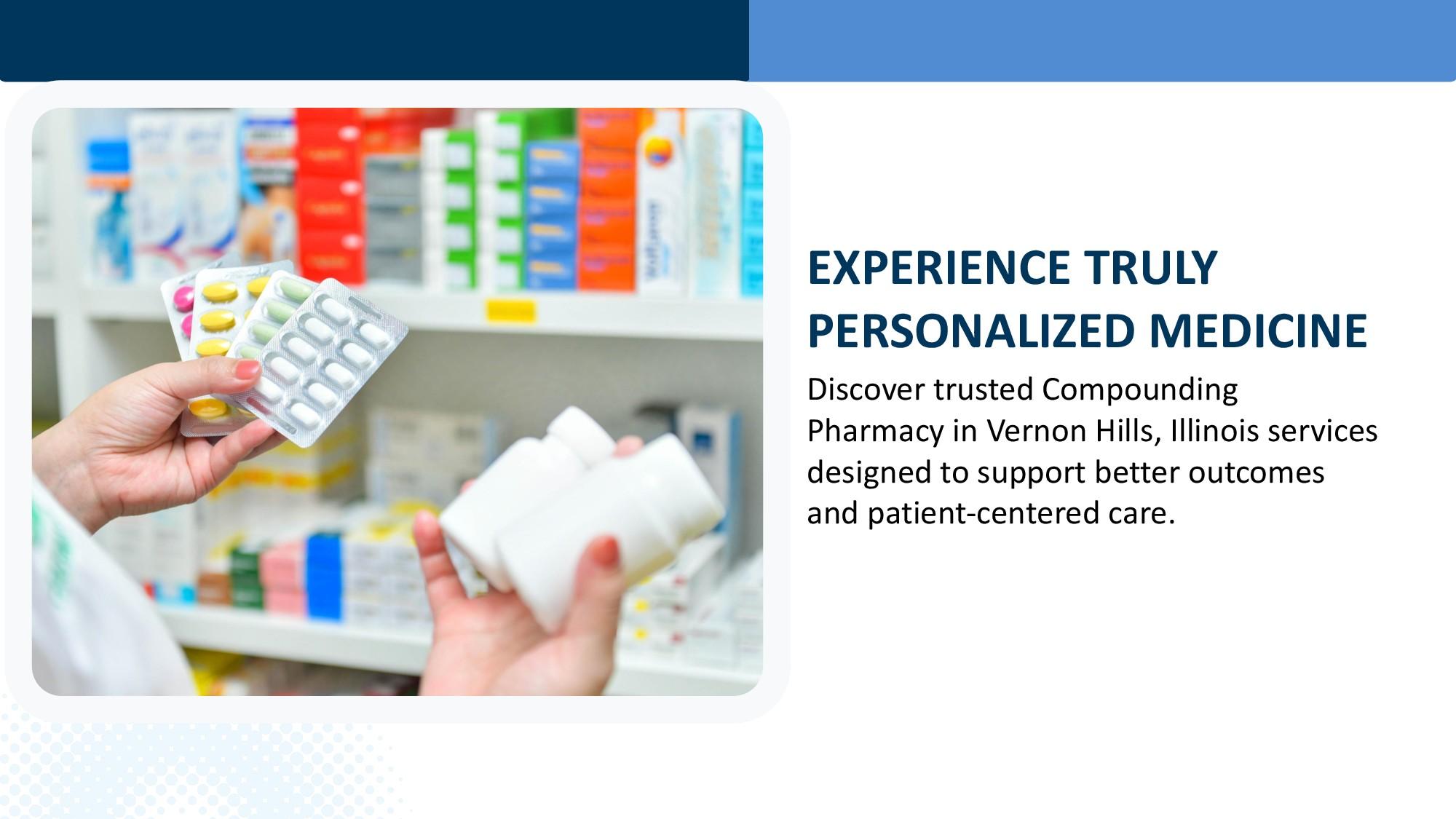 EXPERIENCE TRULY PERSONALIZED MEDICINE

Discover trusted Compounding Pharmacy in Vernon Hills, Illinois services designed to support better outcomes and patient-centered care.